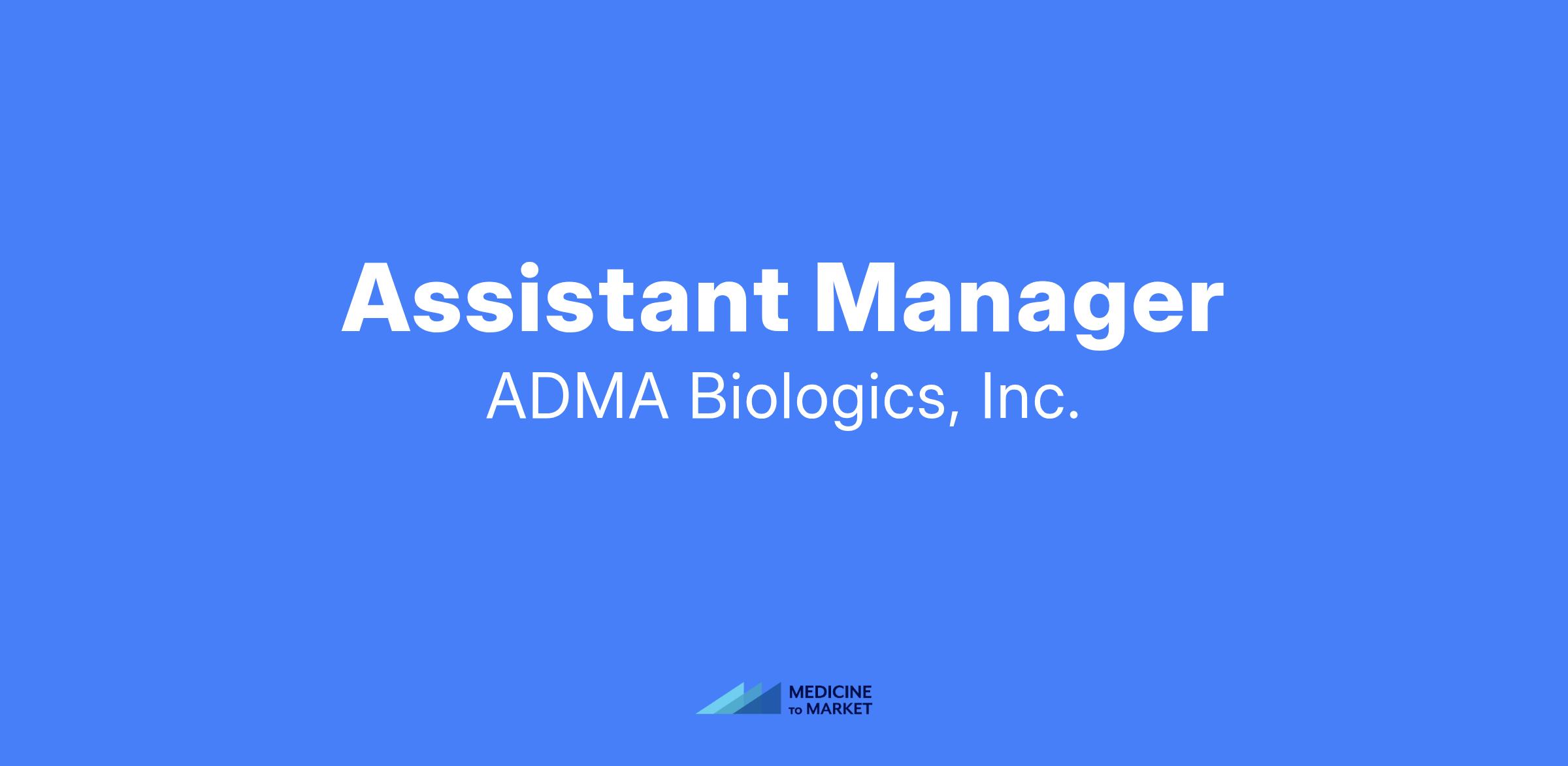 Assistant Manager
ADMA Biologics, Inc.

MEDICINE
TO MARKET